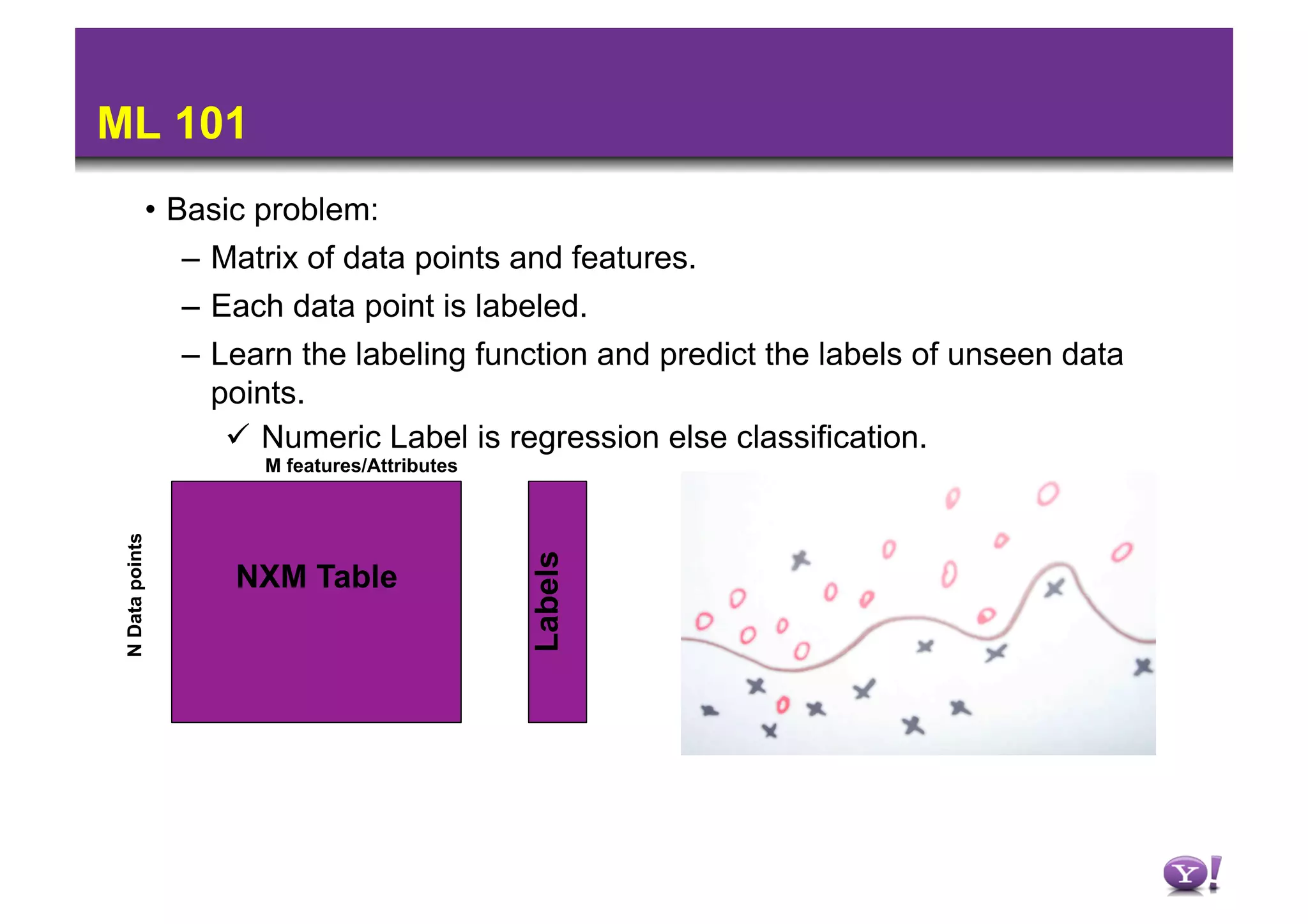 ML 101

• Basic problem:
– Matrix of data points and features.
– Each data point is labeled.
– Learn the labeling function and predict the labels of unseen data points.
✓ Numeric Label is regression else classification.

M features/Attributes

N Data points

NXM Table

Labels

Y!